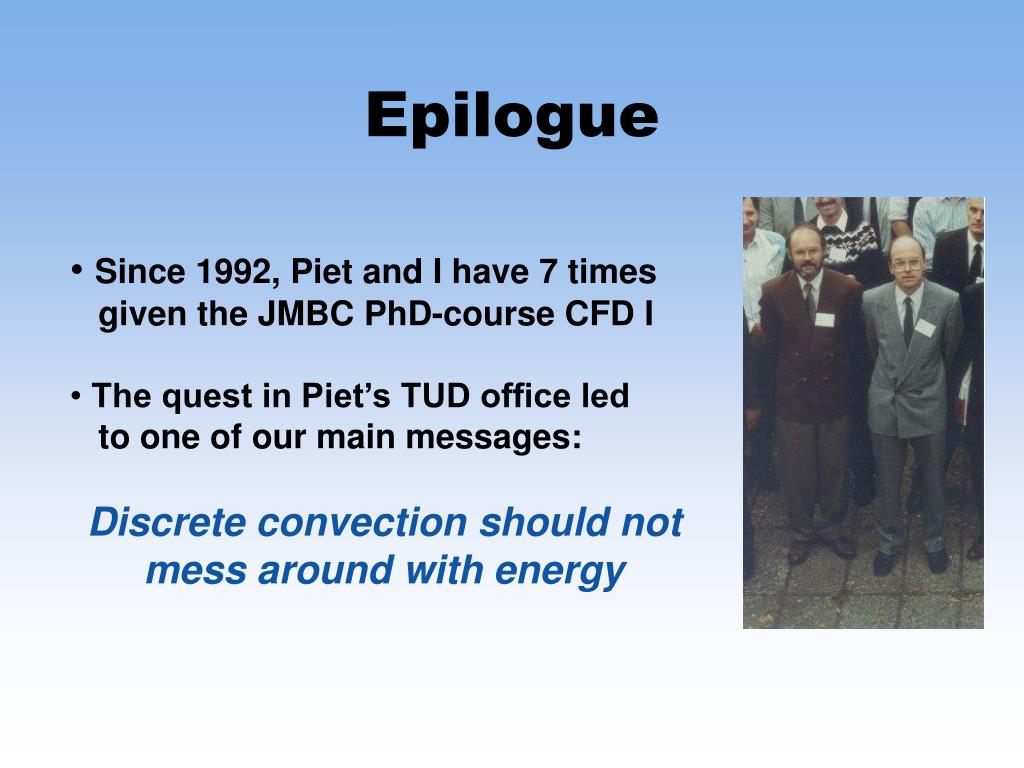 Epilogue

• Since 1992, Piet and I have 7 times given the JMBC PhD-course CFD I

• The quest in Piet’s TUD office led to one of our main messages:

Discrete convection should not mess around with energy